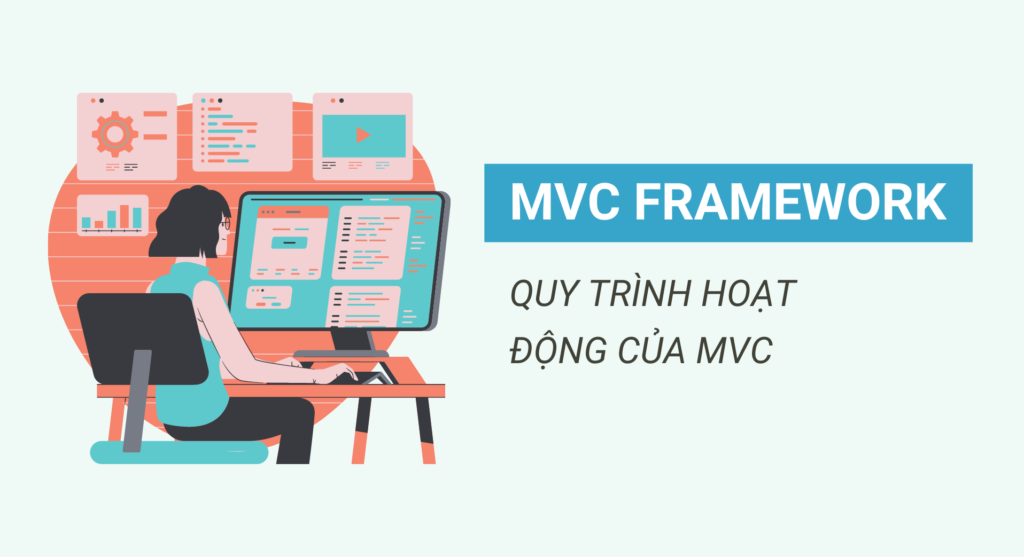 MVC FRAMEWORK

QUY TRÌNH HOẠT ĐỘNG CỦA MVC